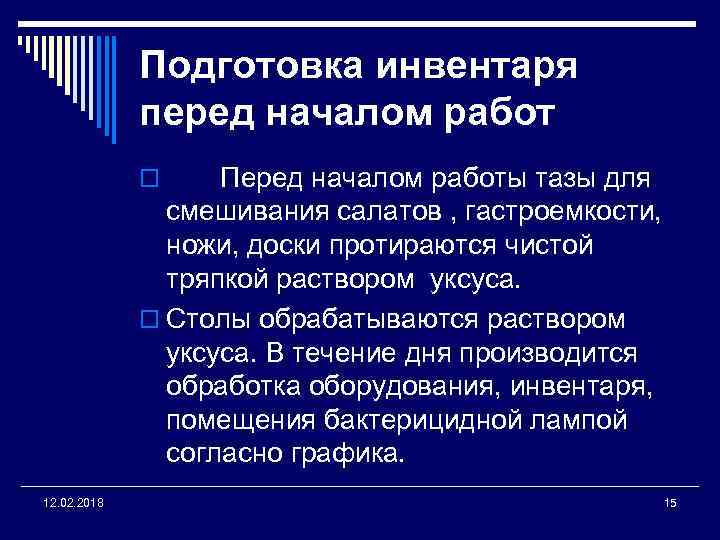 Подготовка инвентаря перед началом работ

Перед началом работы тазы для смешивания салатов , гастроемкости, ножи, доски протираются чистой тряпкой раствором уксуса.

Столы обрабатываются раствором уксуса. В течение дня производится обработка оборудования, инвентаря, помещения бактерицидной лампой согласно графика.

12.02.2018

15